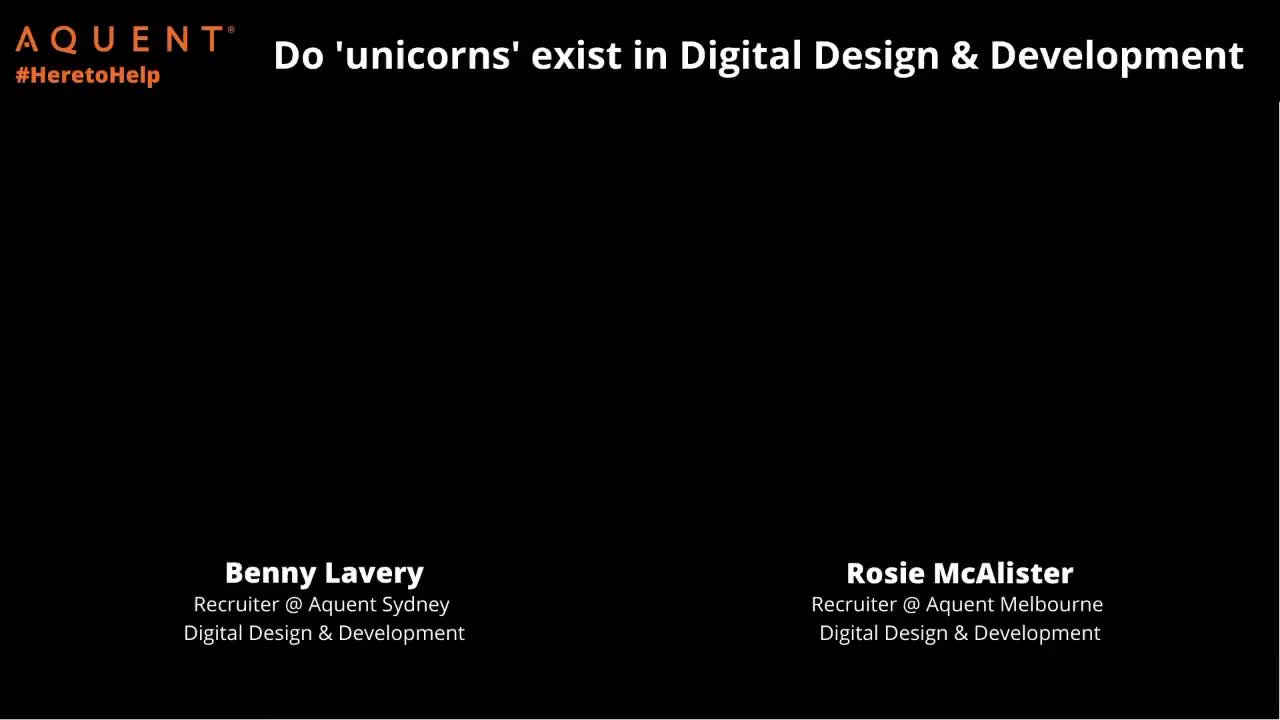 AQUENT®
#HeretoHelp

Do 'unicorns' exist in Digital Design & Development

Benny Lavery
Recruiter @ Aquent Sydney
Digital Design & Development

Rosie McAlister
Recruiter @ Aquent Melbourne
Digital Design & Development